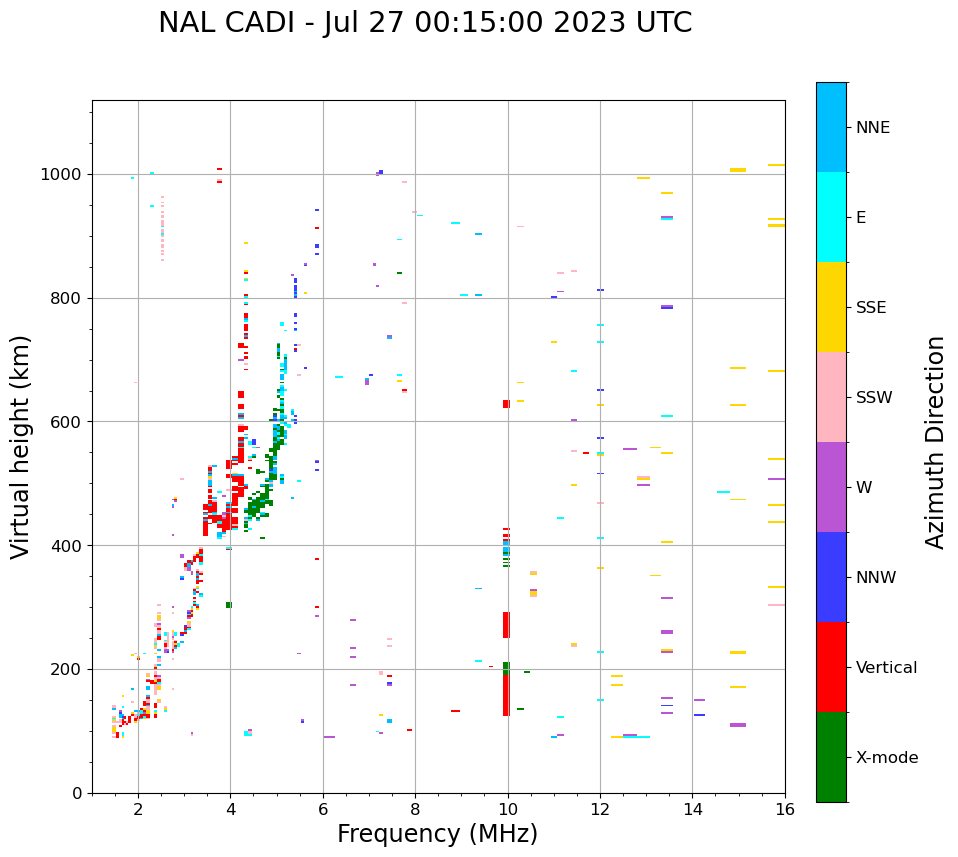 NAL CADI - Jul 27 00:15:00 2023 UTC

Virtual height (km)

1000
800
600
400
200
0

2
4
6
8
10
12
14
16

Frequency (MHz)

NNE
E
SSE
SSW
W
NNW
Vertical
X-mode

Azimuth Direction